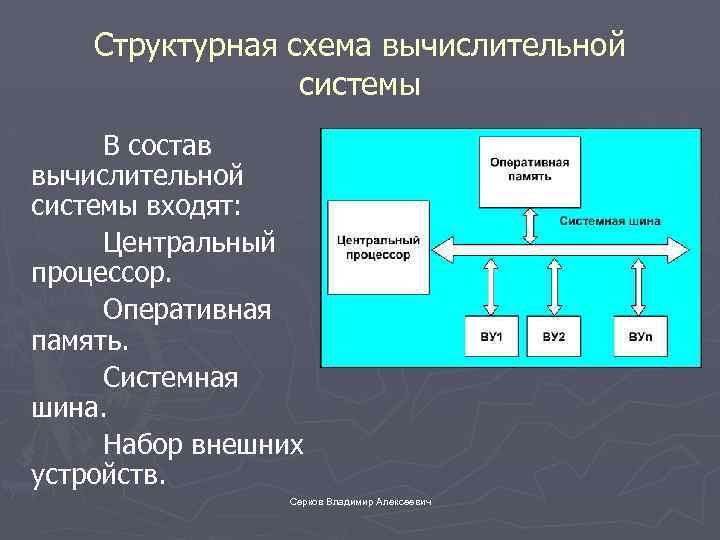 Структурная схема вычислительной системы

В состав вычислительной системы входят:

Центральный процессор.

Оперативная память.

Системная шина.

Набор внешних устройств.

Оперативная память

Центральный процессор

Системная шина

ВУ1

ВУ2

ВУn

Серков Владимир Алексеевич